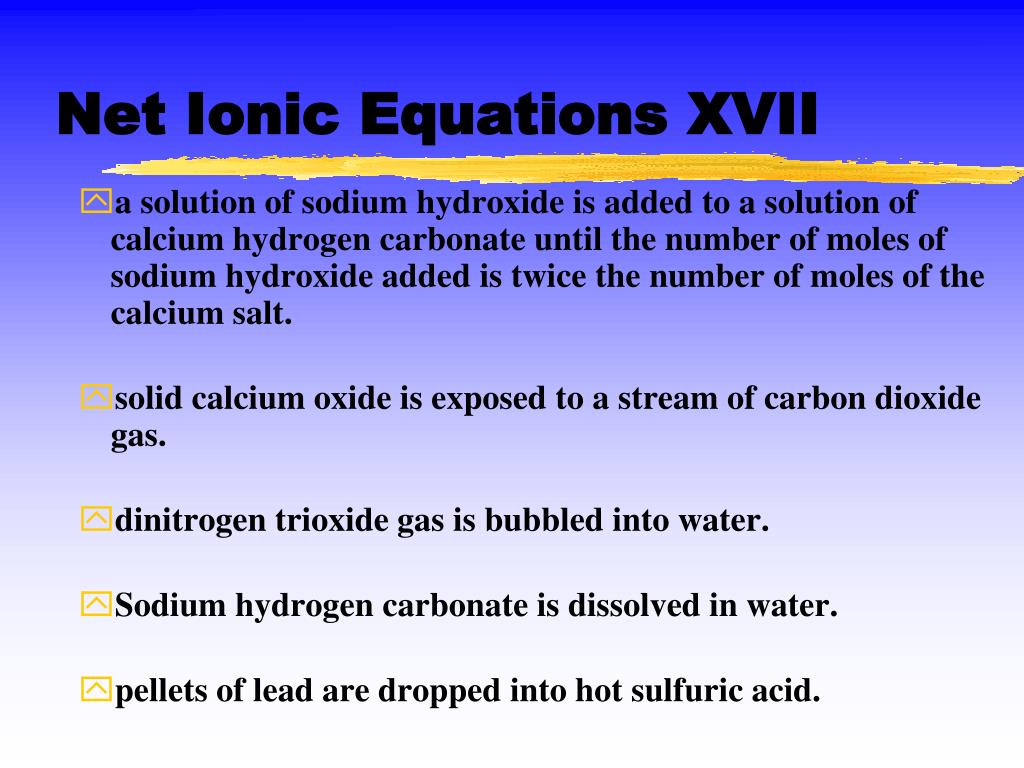 Net Ionic Equations XVII

a solution of sodium hydroxide is added to a solution of calcium hydrogen carbonate until the number of moles of sodium hydroxide added is twice the number of moles of the calcium salt.

solid calcium oxide is exposed to a stream of carbon dioxide gas.

dinitrogen trioxide gas is bubbled into water.

Sodium hydrogen carbonate is dissolved in water.

pellets of lead are dropped into hot sulfuric acid.